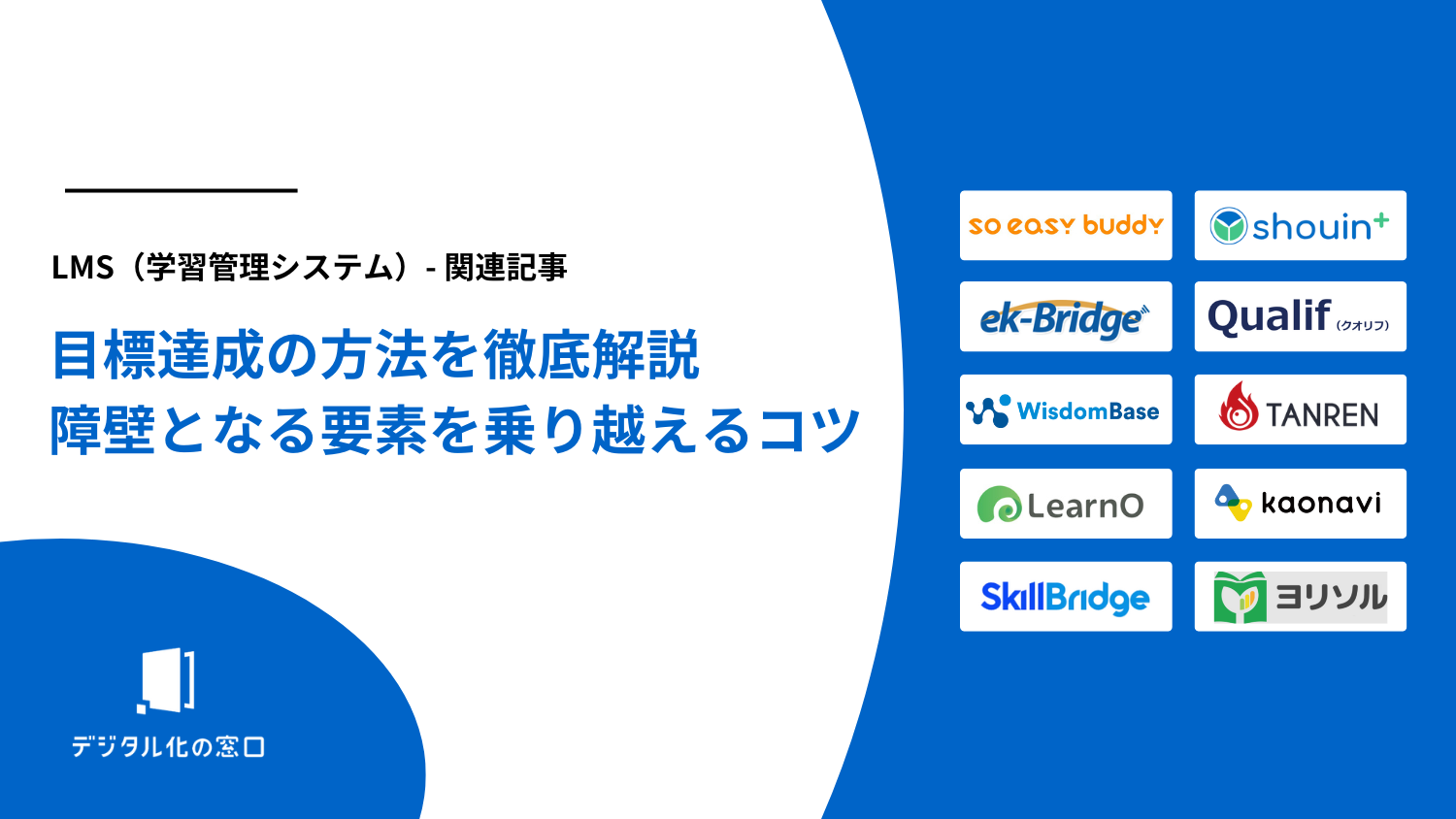 LMS（学習管理システム）- 関連記事

目標達成の方法を徹底解説
障壁となる要素を乗り越えるコツ

デジタル化の窓口

so easy buddy

shouin+

ek-Bridge

Qualif (クオリフ)

WisdomBase

TANREN

LearnO

kaonavi

SkillBridge

ヨリソル